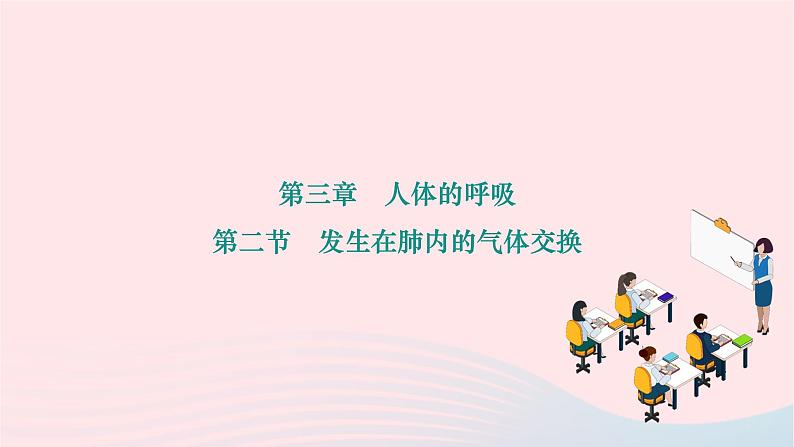 第三章　人体的呼吸

第二节　发生在肺内的气体交换